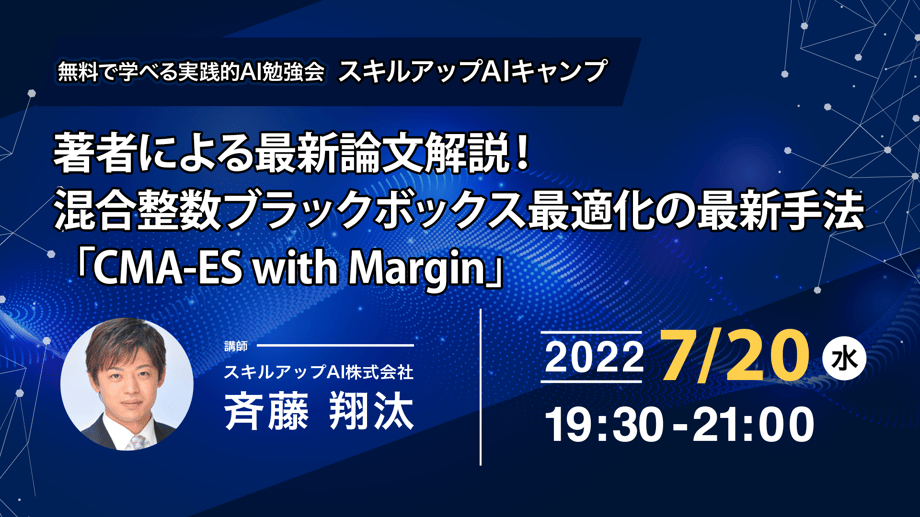 無料で学べる実践的AI勉強会　スキルアップAIキャンプ

著者による最新論文解説！
混合整数ブラックボックス最適化の最新手法
「CMA-ES with Margin」

講師
スキルアップAI株式会社
斉藤 翔汰

2022 7/20 水
19:30-21:00